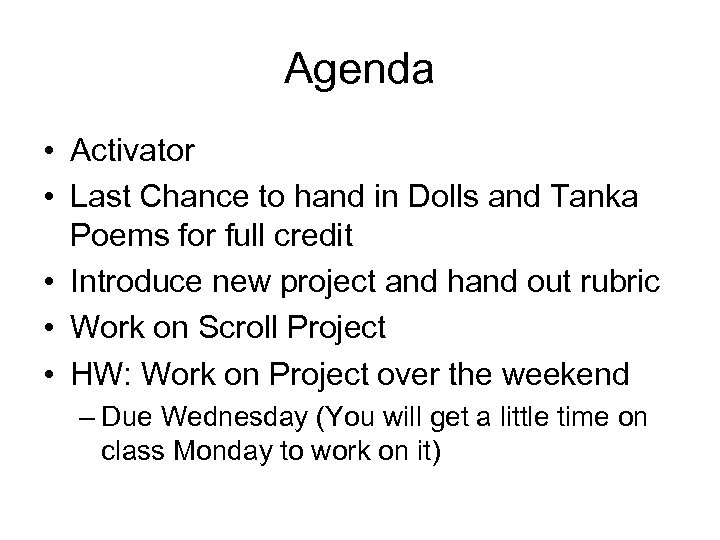 Agenda

• Activator
• Last Chance to hand in Dolls and Tanka Poems for full credit
• Introduce new project and hand out rubric
• Work on Scroll Project
• HW: Work on Project over the weekend
– Due Wednesday (You will get a little time on class Monday to work on it)